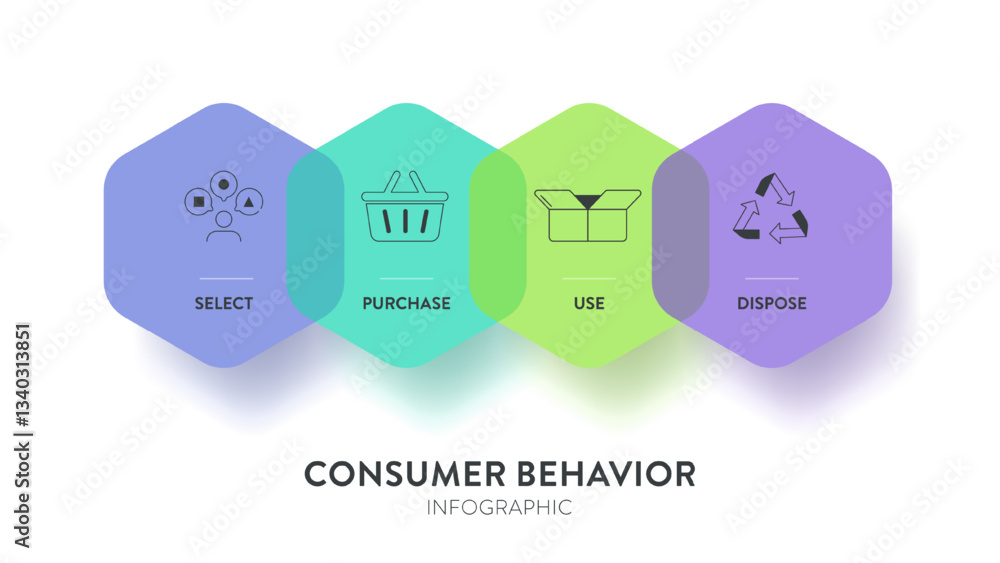 SELECT

PURCHASE

USE

DISPOSE

CONSUMER BEHAVIOR

INFOGRAPHIC

Adobe Stock | #1340313851